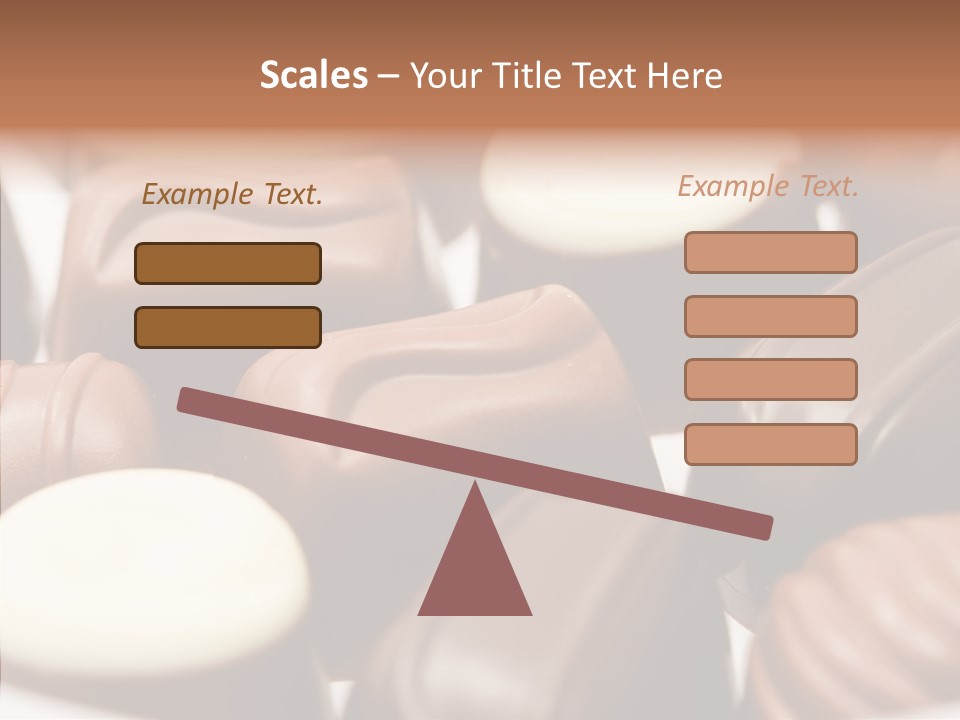 Scales – Your Title Text Here

Example Text.

Example Text.